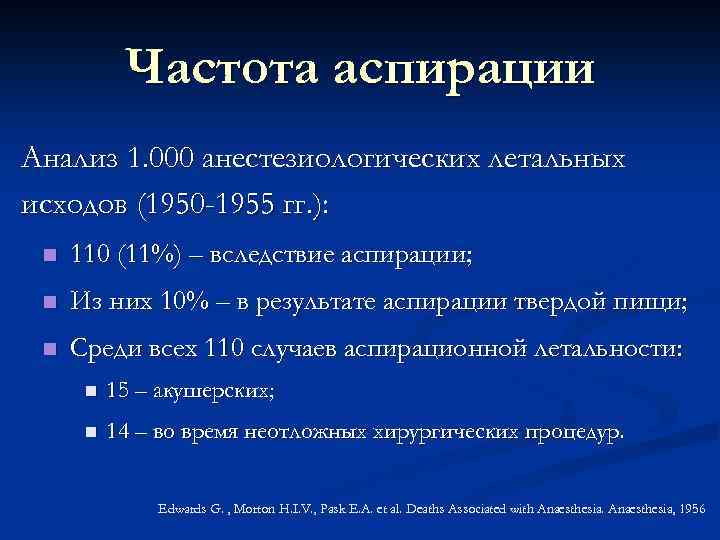 Частота аспирации

Анализ 1.000 анестезиологических летальных исходов (1950-1955 гг.):

- 110 (11%) – вследствие аспирации;
- Из них 10% – в результате аспирации твердой пищи;
- Среди всех 110 случаев аспирационной летальности:
  - 15 – акушерских;
  - 14 – во время неотложных хирургических процедур.

Edwards G. , Morton H.I.V., Pask E.A. et al. Deaths Associated with Anaesthesia. Anaesthesia, 1956